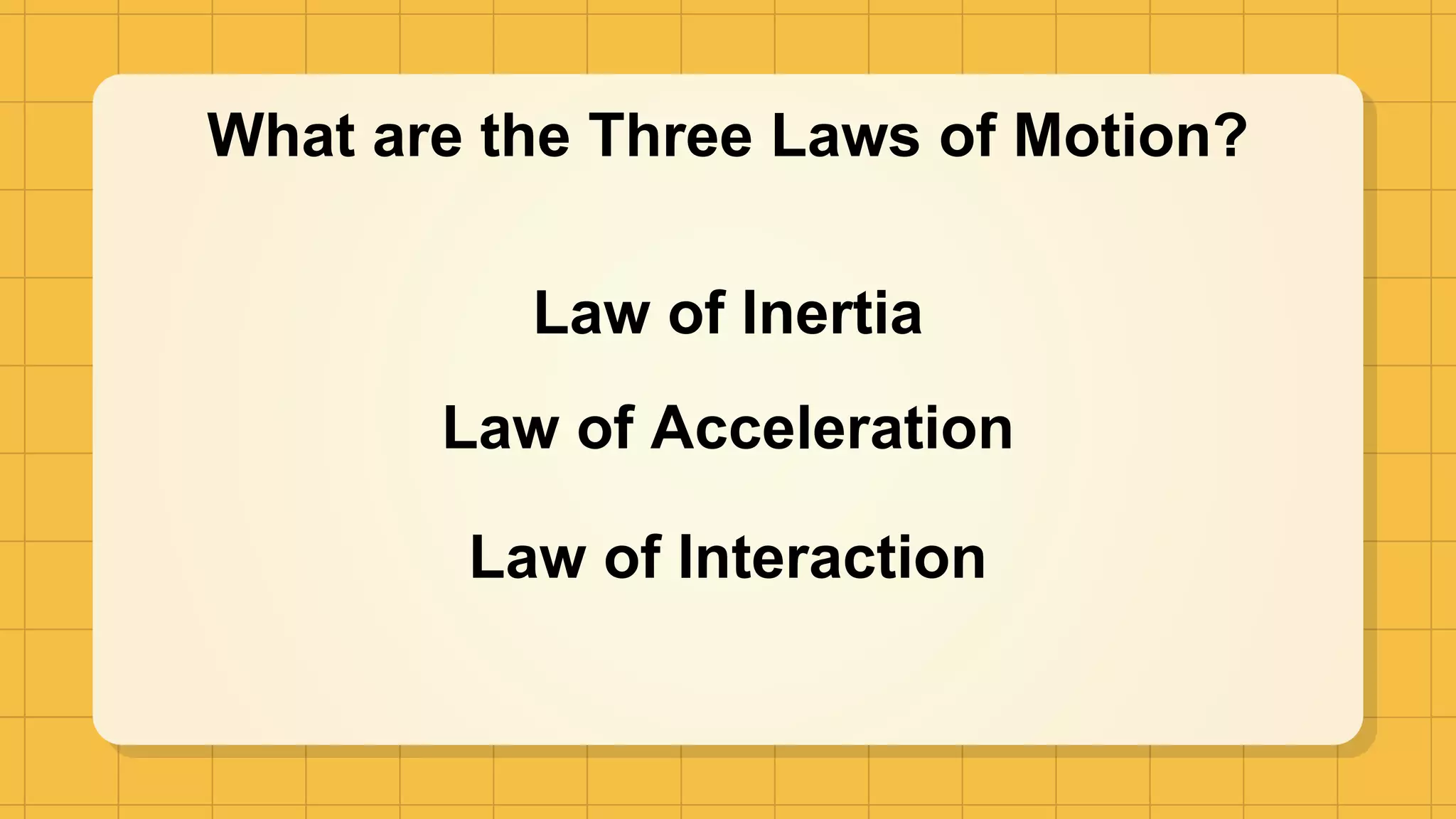 What are the Three Laws of Motion?

Law of Inertia

Law of Acceleration

Law of Interaction